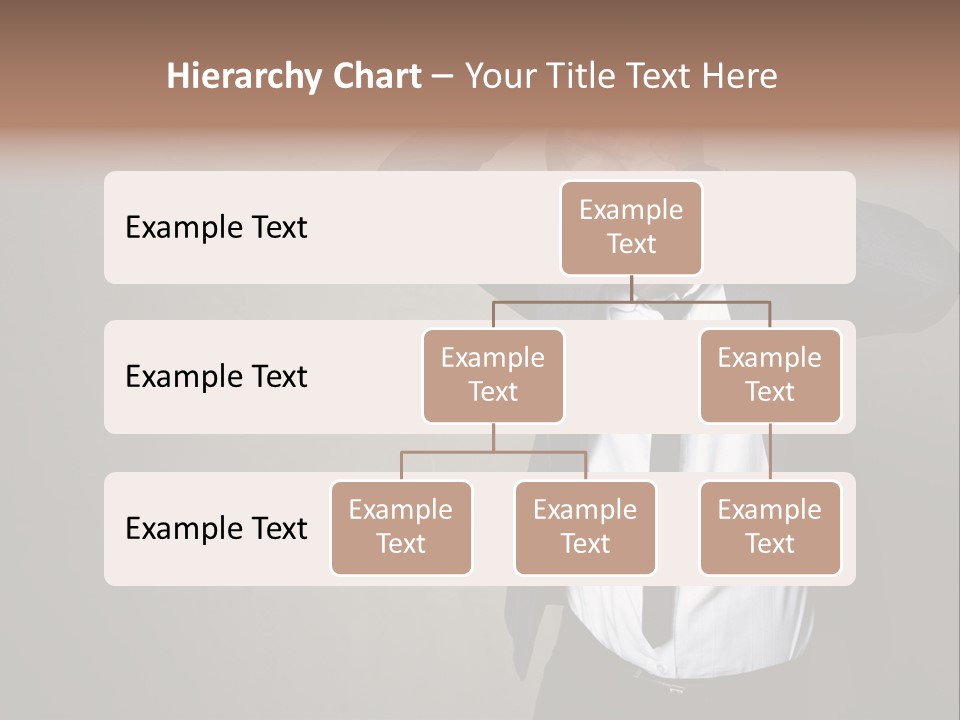 Hierarchy Chart – Your Title Text Here

Example Text

Example Text

Example Text

Example Text

Example Text

Example Text

Example Text

Example Text

Example Text